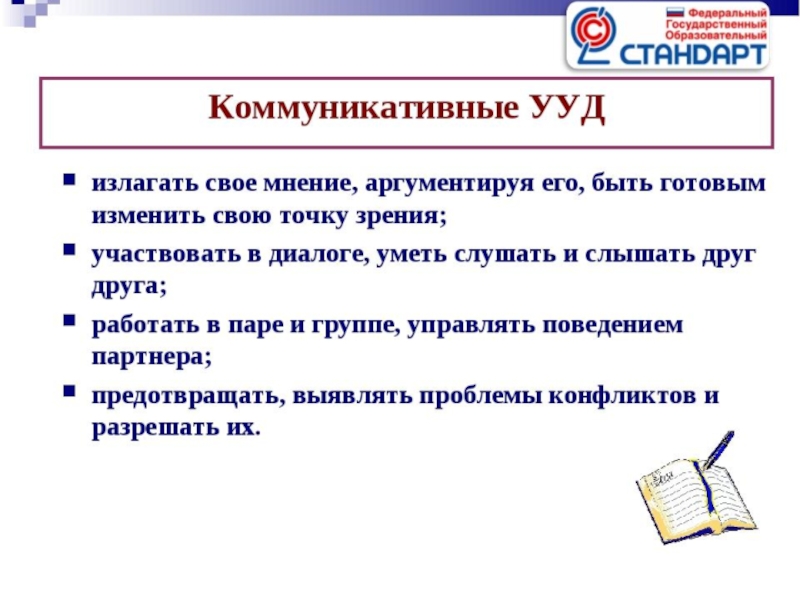 Федеральный Государственный Образовательный СТАНДАРТ

Коммуникативные УУД

- излагать свое мнение, аргументируя его, быть готовым изменить свою точку зрения;
- участвовать в диалоге, уметь слушать и слышать друг друга;
- работать в паре и группе, управлять поведением партнера;
- предотвращать, выявлять проблемы конфликтов и разрешать их.